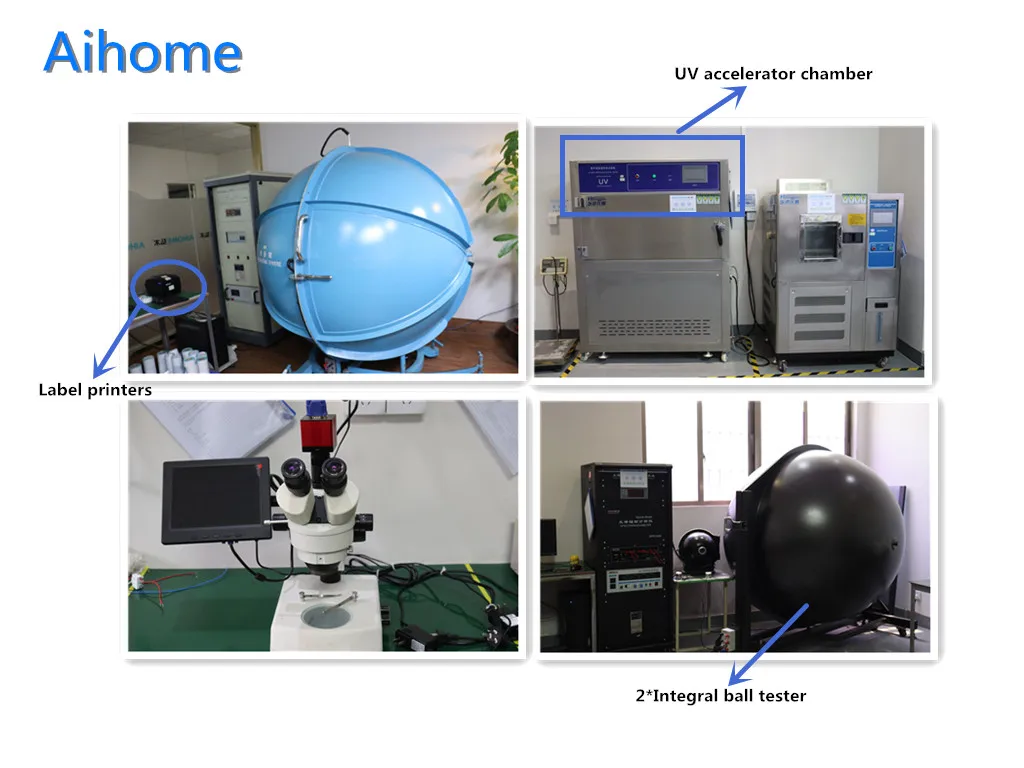 Aihome

UV accelerator chamber

UV

Label printers

2*Integral ball tester